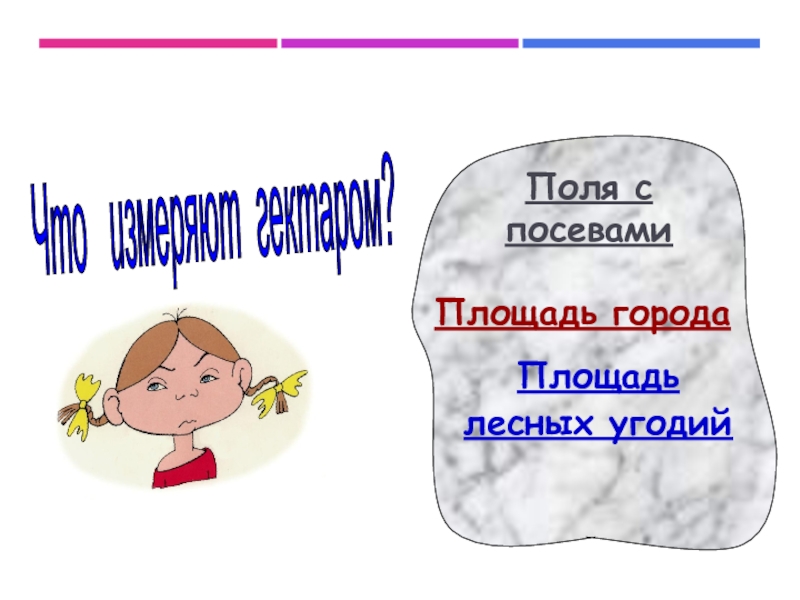 Что измеряют гектаром?

Поля с посевами

Площадь города

Площадь лесных угодий